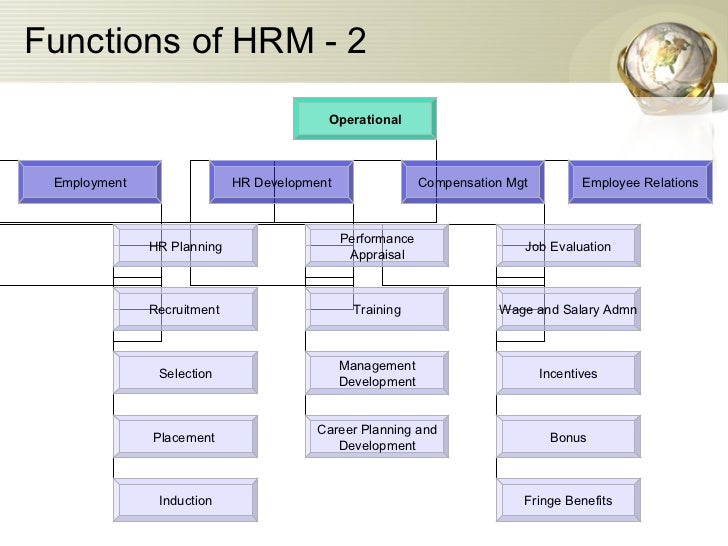 Functions of HRM - 2

Operational

Employment

HR Development

Compensation Mgt

Employee Relations

HR Planning

Recruitment

Selection

Placement

Induction

Performance Appraisal

Training

Management Development

Career Planning and Development

Job Evaluation

Wage and Salary Admn

Incentives

Bonus

Fringe Benefits